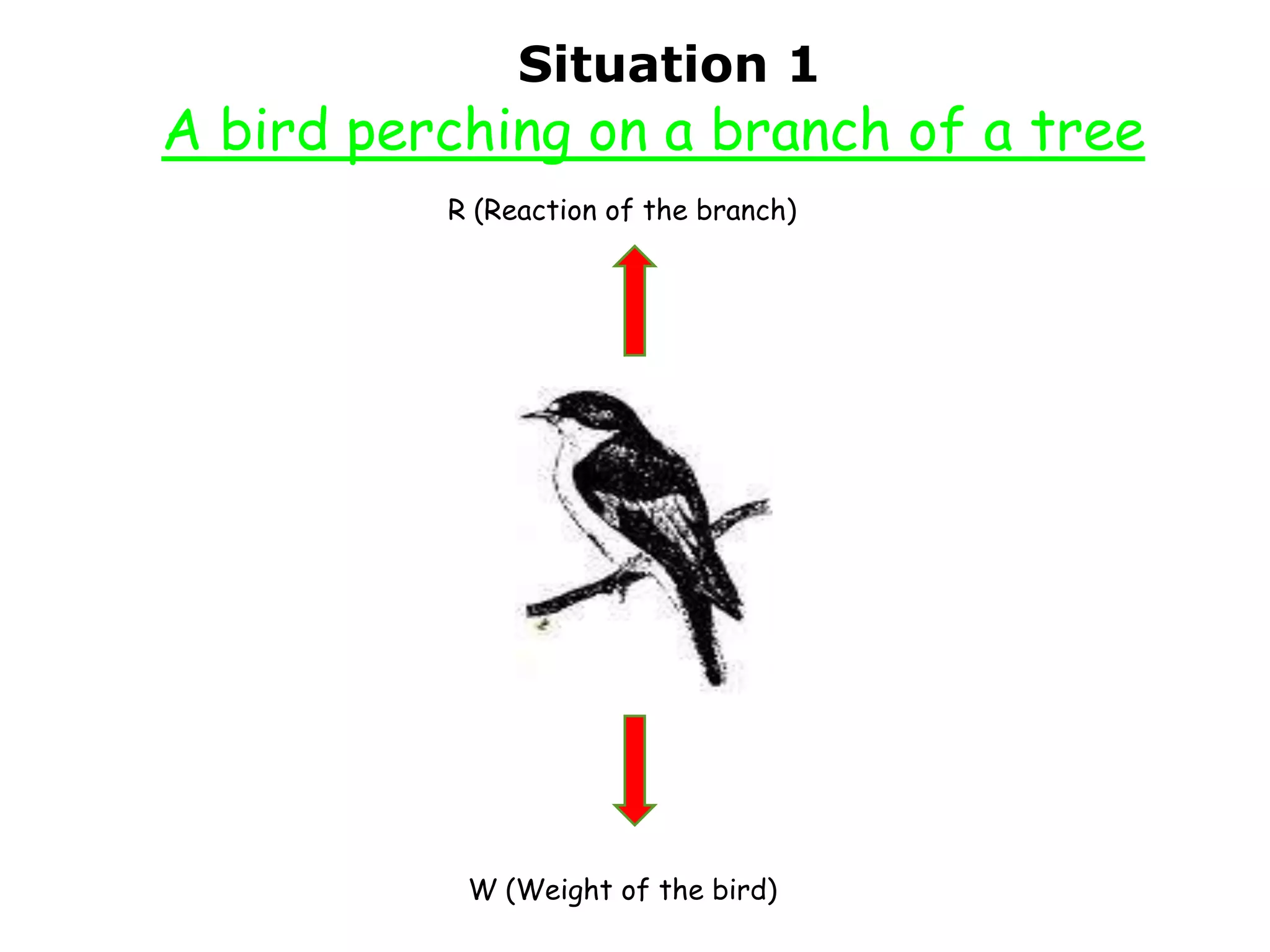 Situation 1

A bird perching on a branch of a tree

R (Reaction of the branch)

W (Weight of the bird)